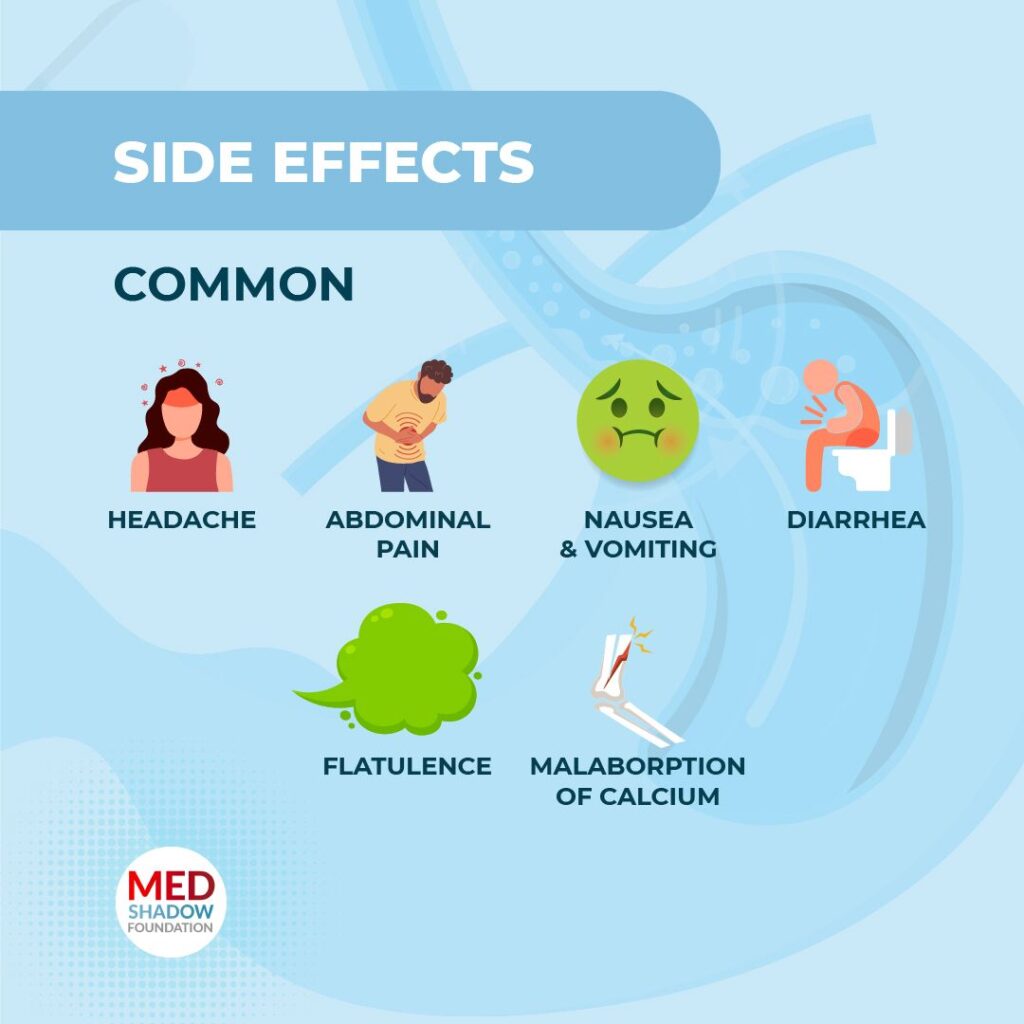 SIDE EFFECTS

COMMON

HEADACHE

ABDOMINAL PAIN

NAUSEA & VOMITING

DIARRHEA

FLATULENCE

MALABORPTION OF CALCIUM

MED SHADOW FOUNDATION